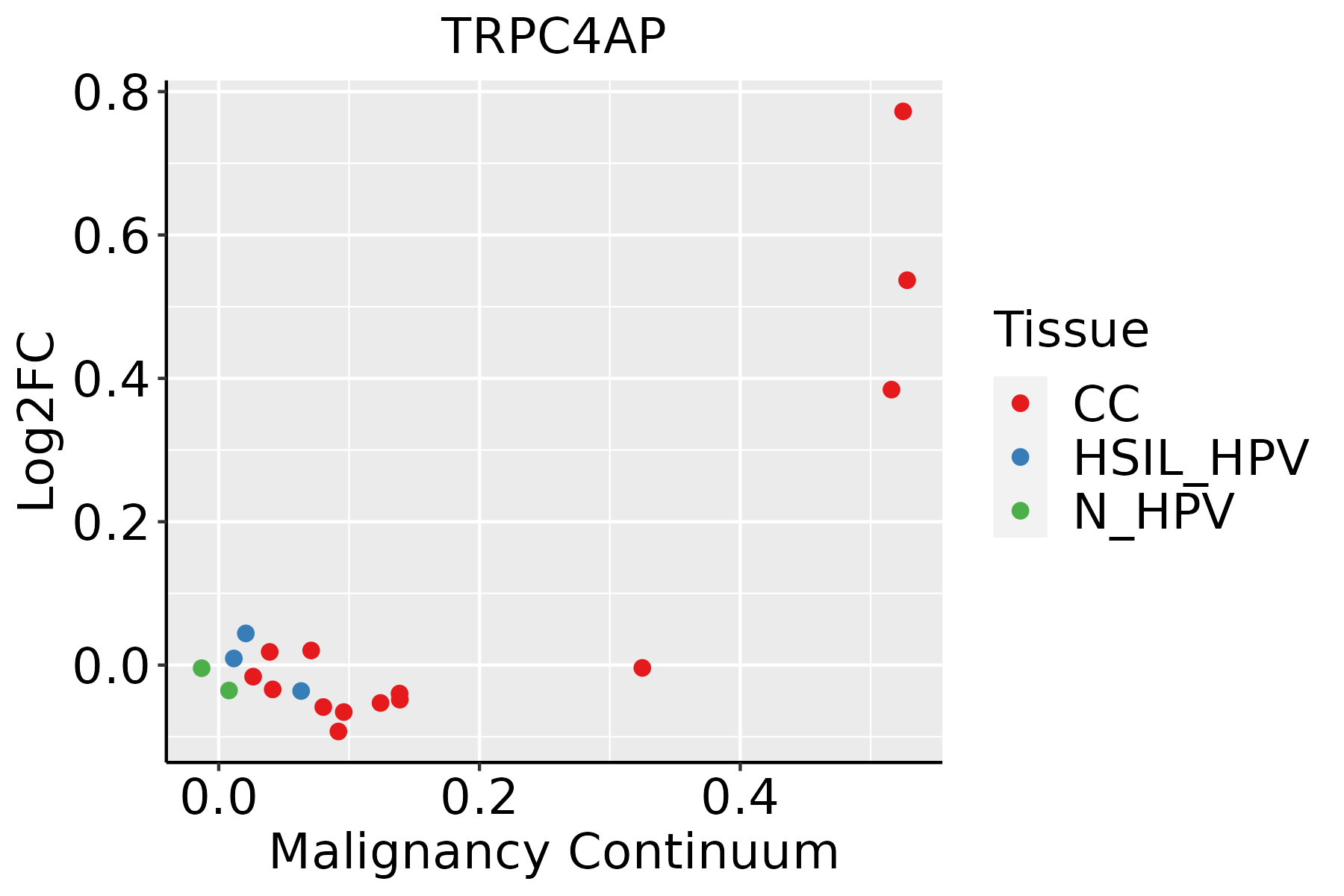 TRPC4AP

Log2FC

0.8
0.6
0.4
0.2
0.0

0.0
0.2
0.4

Malignancy Continuum

Tissue
CC
HSIL_HPV
N_HPV